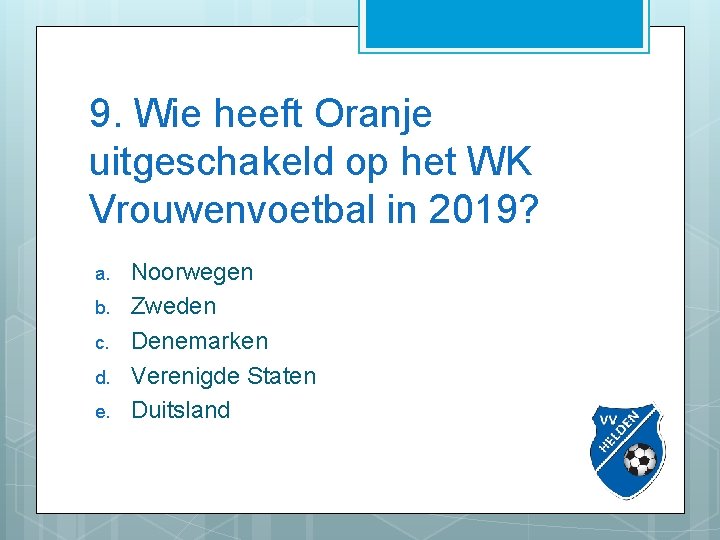 9. Wie heeft Oranje uitgeschakeld op het WK Vrouwenvoetbal in 2019?

a. Noorwegen
b. Zweden
c. Denemarken
d. Verenigde Staten
e. Duitsland

VV HELDEN